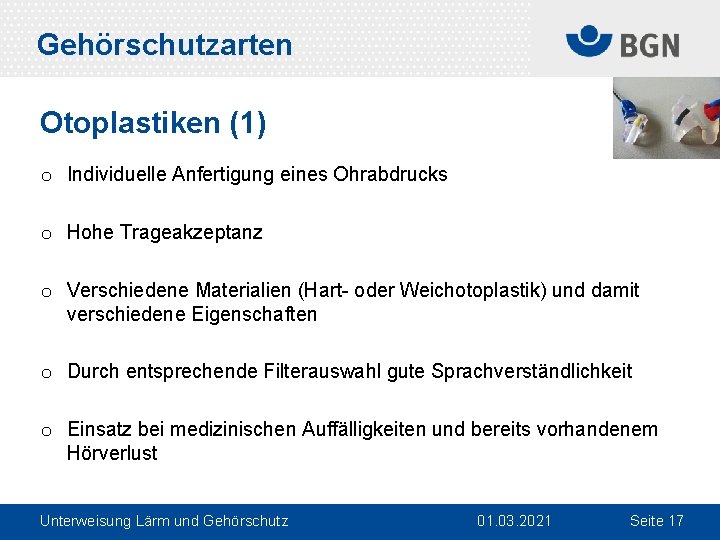 Gehörschutzarten

BGN

Otoplastiken (1)

o Individuelle Anfertigung eines Ohrabdrucks

o Hohe Trageakzeptanz

o Verschiedene Materialien (Hart- oder Weichotoplastik) und damit verschiedene Eigenschaften

o Durch entsprechende Filterauswahl gute Sprachverständlichkeit

o Einsatz bei medizinischen Auffälligkeiten und bereits vorhandenem Hörverlust

Unterweisung Lärm und Gehörschutz 01.03.2021 Seite 17